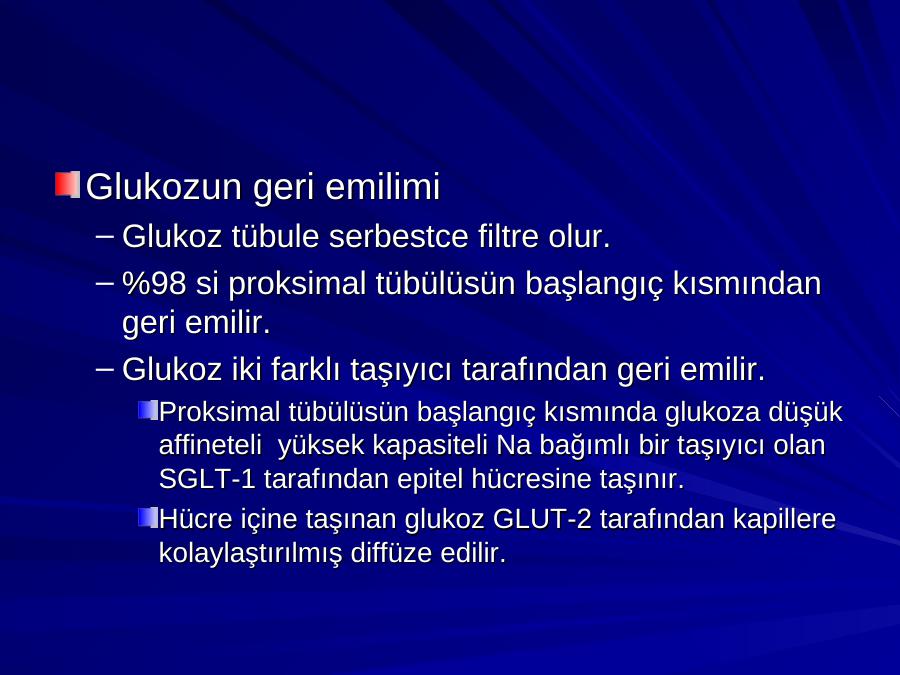 Glukozun geri emilimi

– Glukoz tübule serbestce filtre olur.

– %98 si proksimal tübülüsün başlangıç kısmından geri emilir.

– Glukoz iki farklı taşıyıcı tarafından geri emilir.

Proksimal tübülüsün başlangıç kısmında glukoza düşük affineteli  yüksek kapasiteli Na bağımlı bir taşıyıcı olan SGLT-1 tarafından epitel hücresine taşınır.

Hücre içine taşınan glukoz GLUT-2 tarafından kapillere kolaylaştırılmış diffüze edilir.